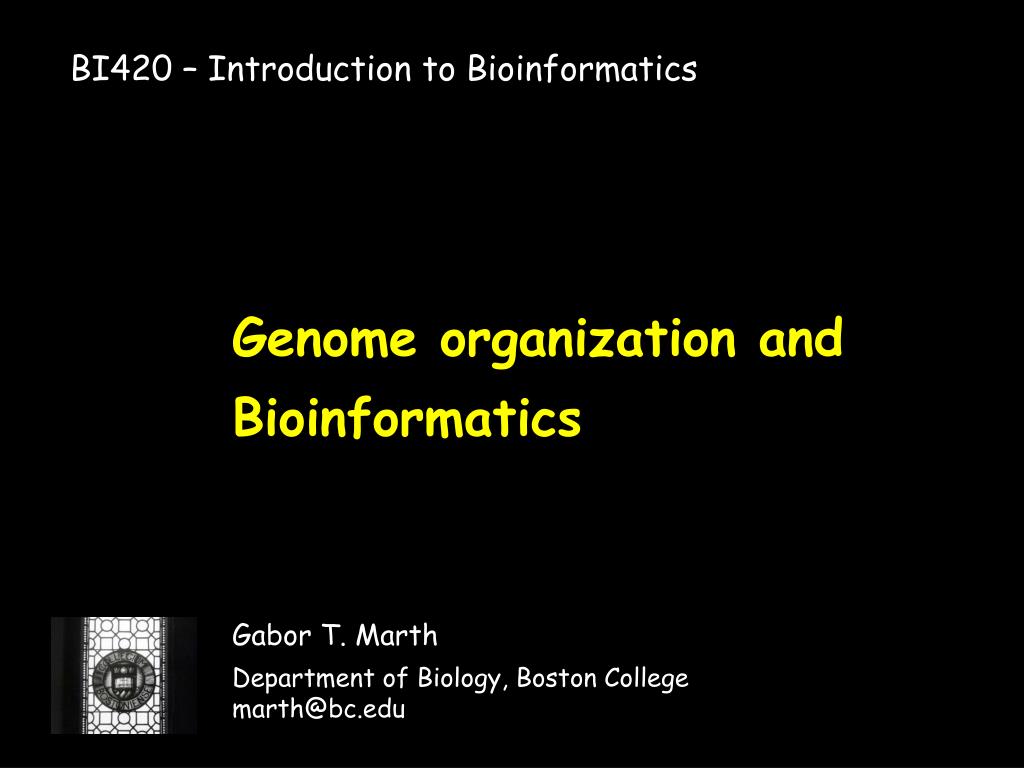 BI420 – Introduction to Bioinformatics

Genome organization and Bioinformatics

Gabor T. Marth

Department of Biology, Boston College
marth@bc.edu